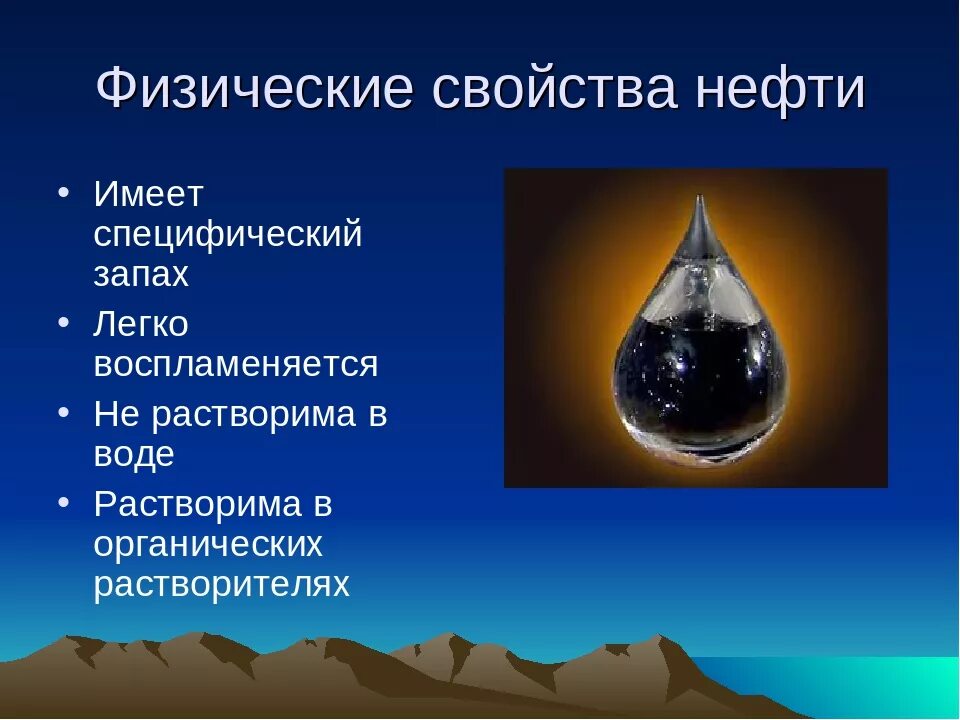 Физические свойства нефти

• Имеет специфический запах
• Легко воспламеняется
• Не растворима в воде
• Растворима в органических растворителях